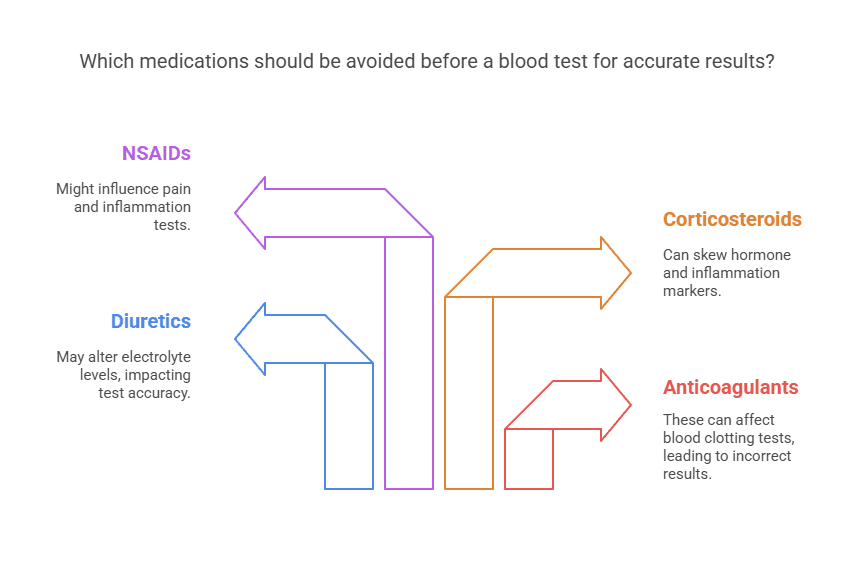 Which medications should be avoided before a blood test for accurate results?

NSAIDs

Might influence pain and inflammation tests.

Diuretics

May alter electrolyte levels, impacting test accuracy.

Corticosteroids

Can skew hormone and inflammation markers.

Anticoagulants

These can affect blood clotting tests, leading to incorrect results.